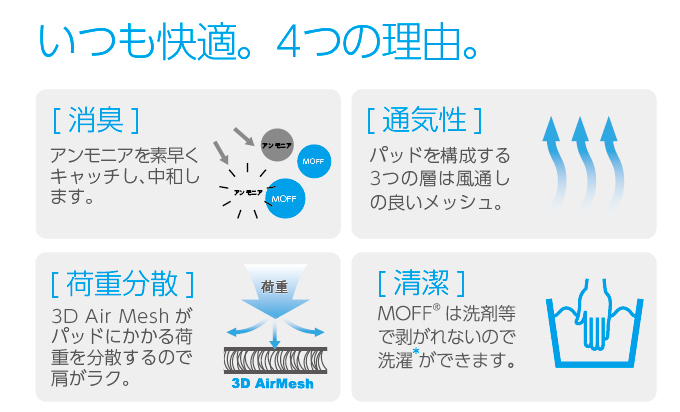 いつも快適。4つの理由。

[ 消臭 ]
アンモニアを素早くキャッチし、中和します。

アンモニア
MOFF
アンモニア
MOFF

[ 通気性 ]
パッドを構成する3つの層は風通しの良いメッシュ。

[ 荷重分散 ]
3D Air Mesh がパッドにかかる荷重を分散するので肩がラク。

荷重
3D AirMesh

[ 清潔 ]
MOFF® は洗剤等で剥がれないので洗濯*ができます。